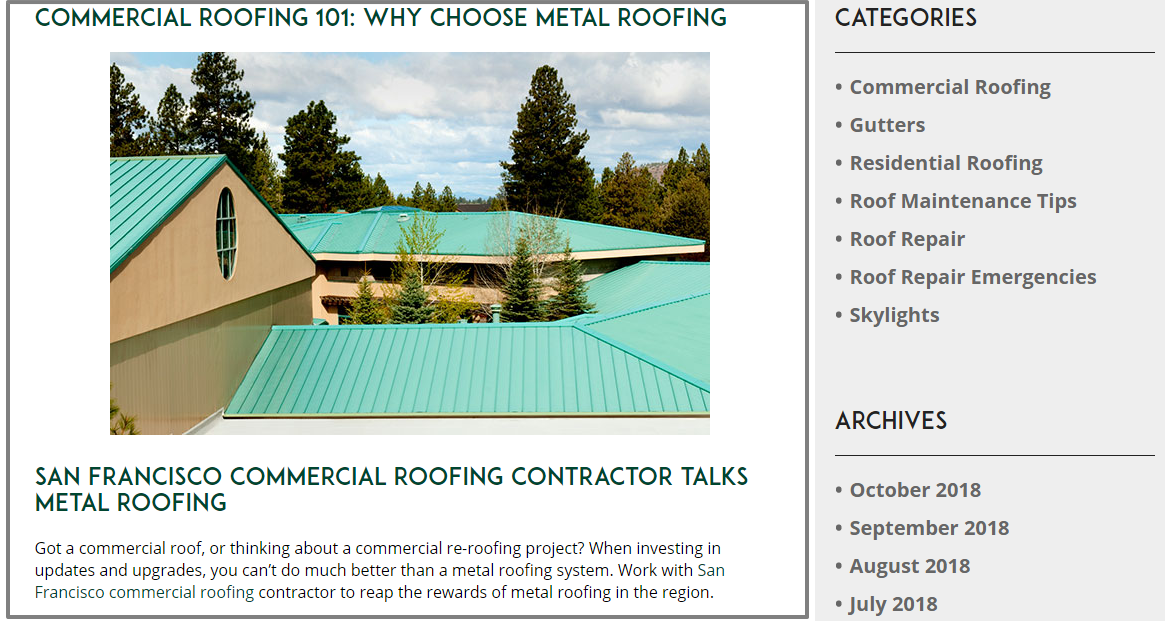 COMMERCIAL ROOFING 101: WHY CHOOSE METAL ROOFING

SAN FRANCISCO COMMERCIAL ROOFING CONTRACTOR TALKS METAL ROOFING

Got a commercial roof, or thinking about a commercial re-roofing project? When investing in updates and upgrades, you can't do much better than a metal roofing system. Work with San Francisco commercial roofing contractor to reap the rewards of metal roofing in the region.

CATEGORIES

• Commercial Roofing
• Gutters
• Residential Roofing
• Roof Maintenance Tips
• Roof Repair
• Roof Repair Emergencies
• Skylights

ARCHIVES

• October 2018
• September 2018
• August 2018
• July 2018